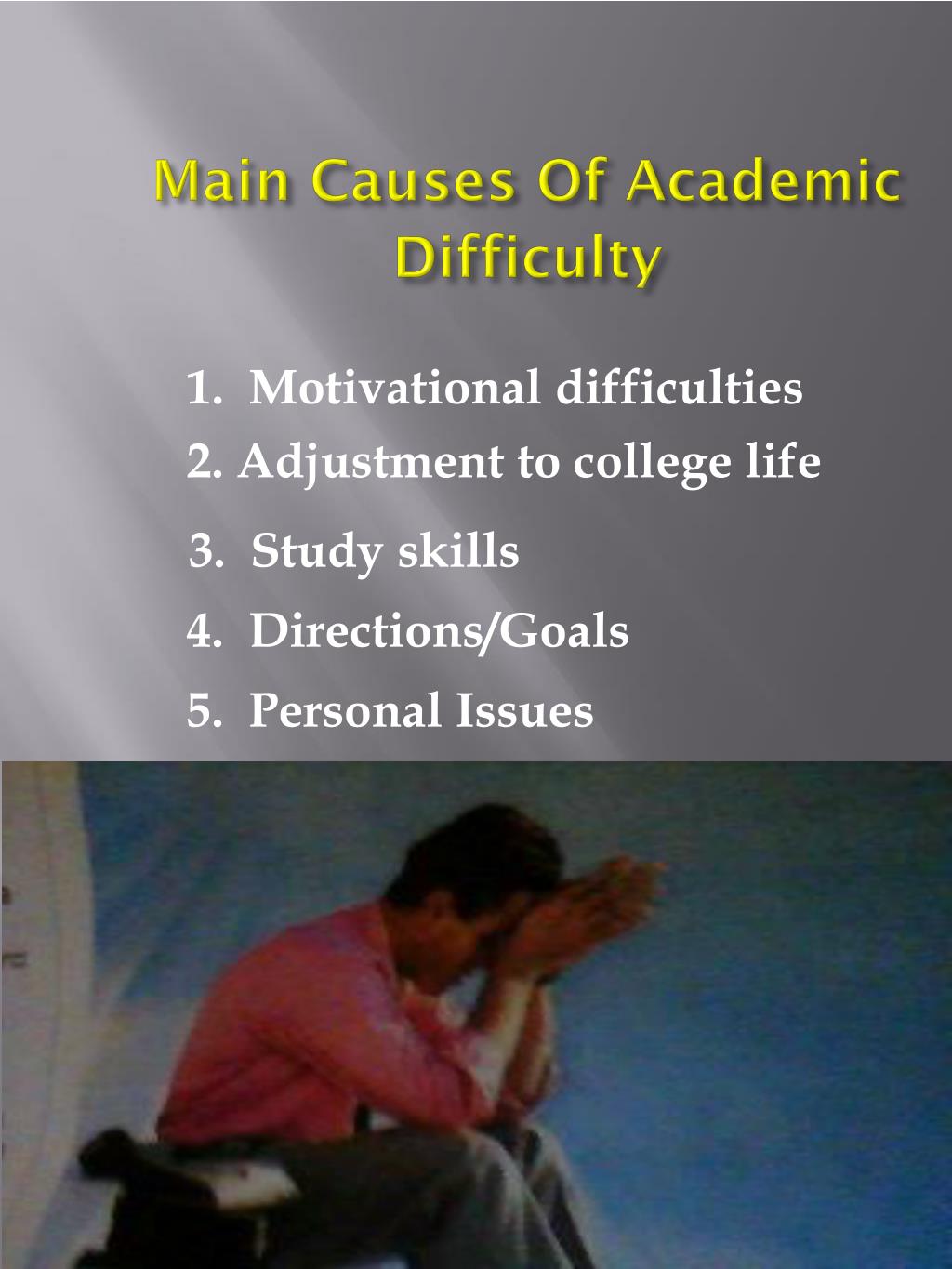 Main Causes Of Academic Difficulty

1. Motivational difficulties
2. Adjustment to college life
3. Study skills
4. Directions/Goals
5. Personal Issues